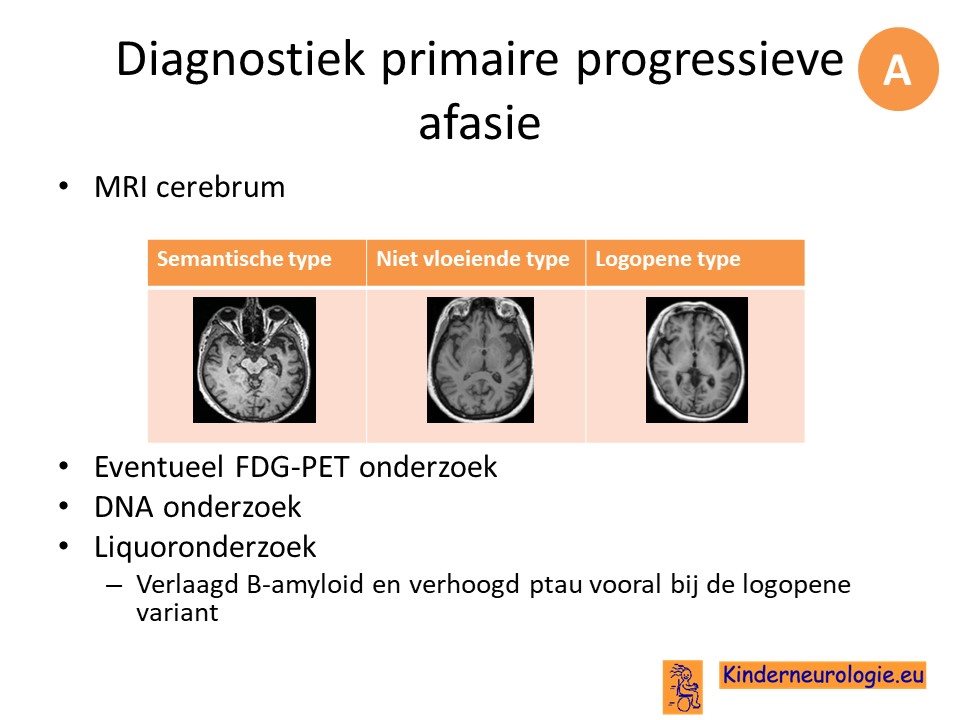 Diagnostiek primaire progressieve afasie

A

• MRI cerebrum

| Semantische type | Niet vloeiende type | Logopene type |
|---|---|---|
| | | |

• Eventueel FDG-PET onderzoek
• DNA onderzoek
• Liquoronderzoek
– Verlaagd B-amyloid en verhoogd ptau vooral bij de logopene variant

Kinderneurologie.eu